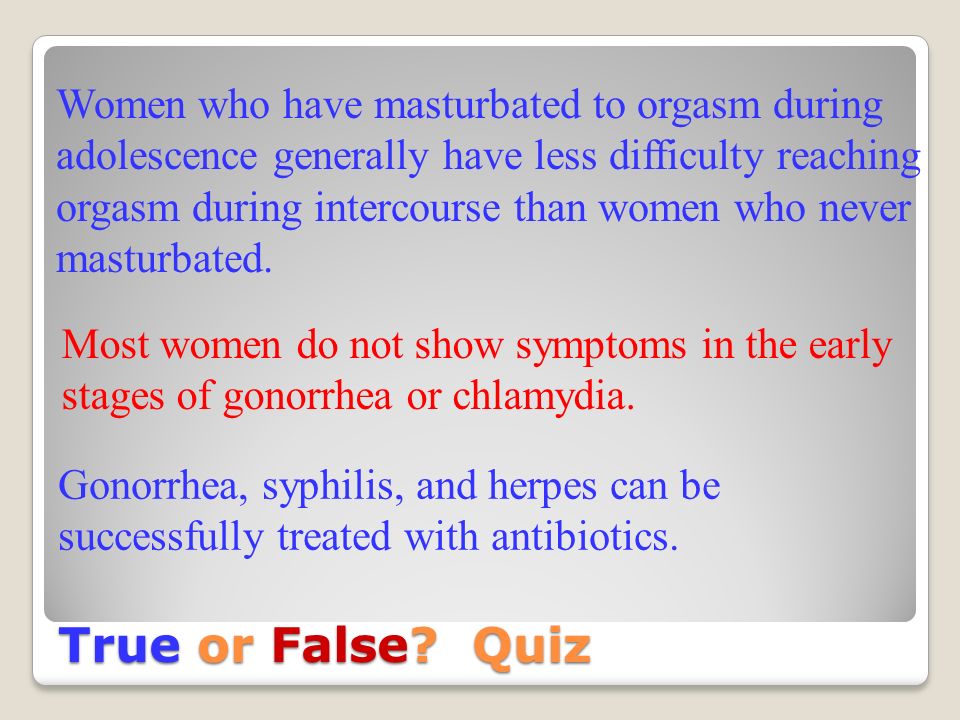 Women who have masturbated to orgasm during adolescence generally have less difficulty reaching orgasm during intercourse than women who never masturbated.

Most women do not show symptoms in the early stages of gonorrhea or chlamydia.

Gonorrhea, syphilis, and herpes can be successfully treated with antibiotics.

True or False? Quiz